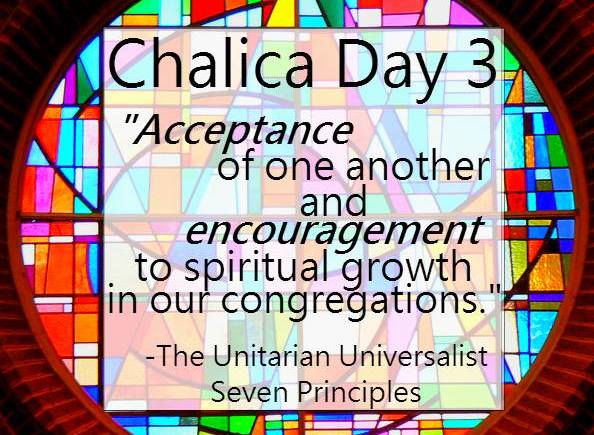 Chalica Day 3

"Acceptance of one another and encouragement to spiritual growth in our congregations."

-The Unitarian Universalist Seven Principles